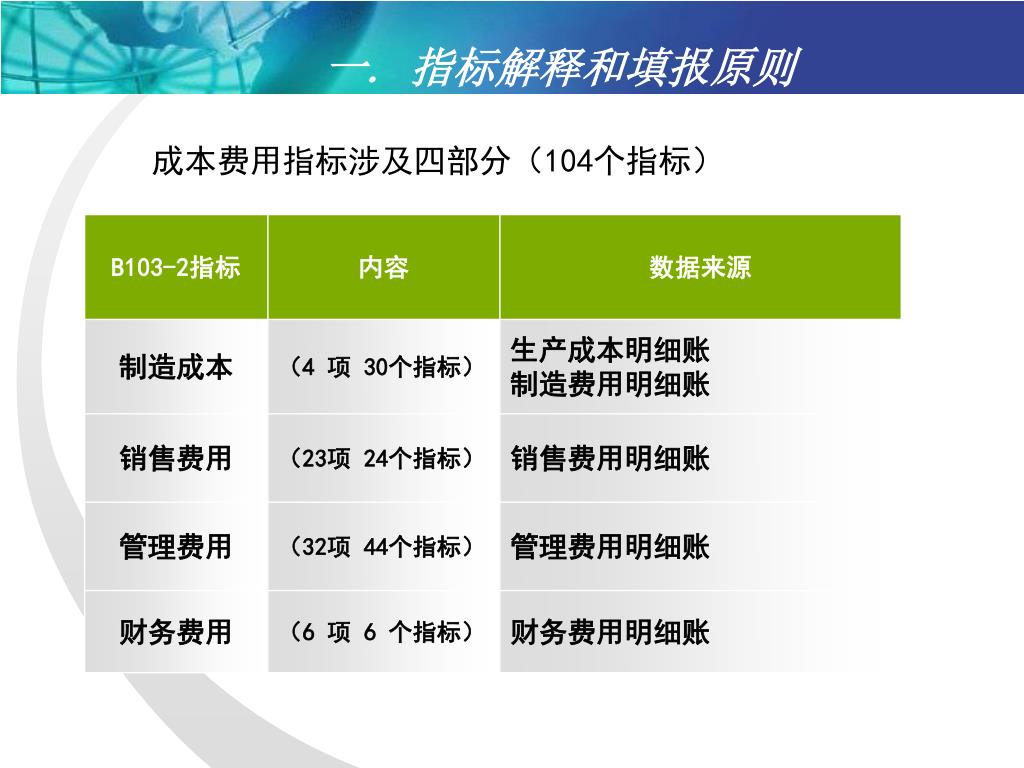 一. 指标解释和填报原则

成本费用指标涉及四部分（104个指标）

| B103-2指标 | 内容 | 数据来源 |
|---|---|---|
| 制造成本 | （4 项 30个指标） | 生产成本明细账 制造费用明细账 |
| 销售费用 | （23项 24个指标） | 销售费用明细账 |
| 管理费用 | （32项 44个指标） | 管理费用明细账 |
| 财务费用 | （6 项 6 个指标） | 财务费用明细账 |